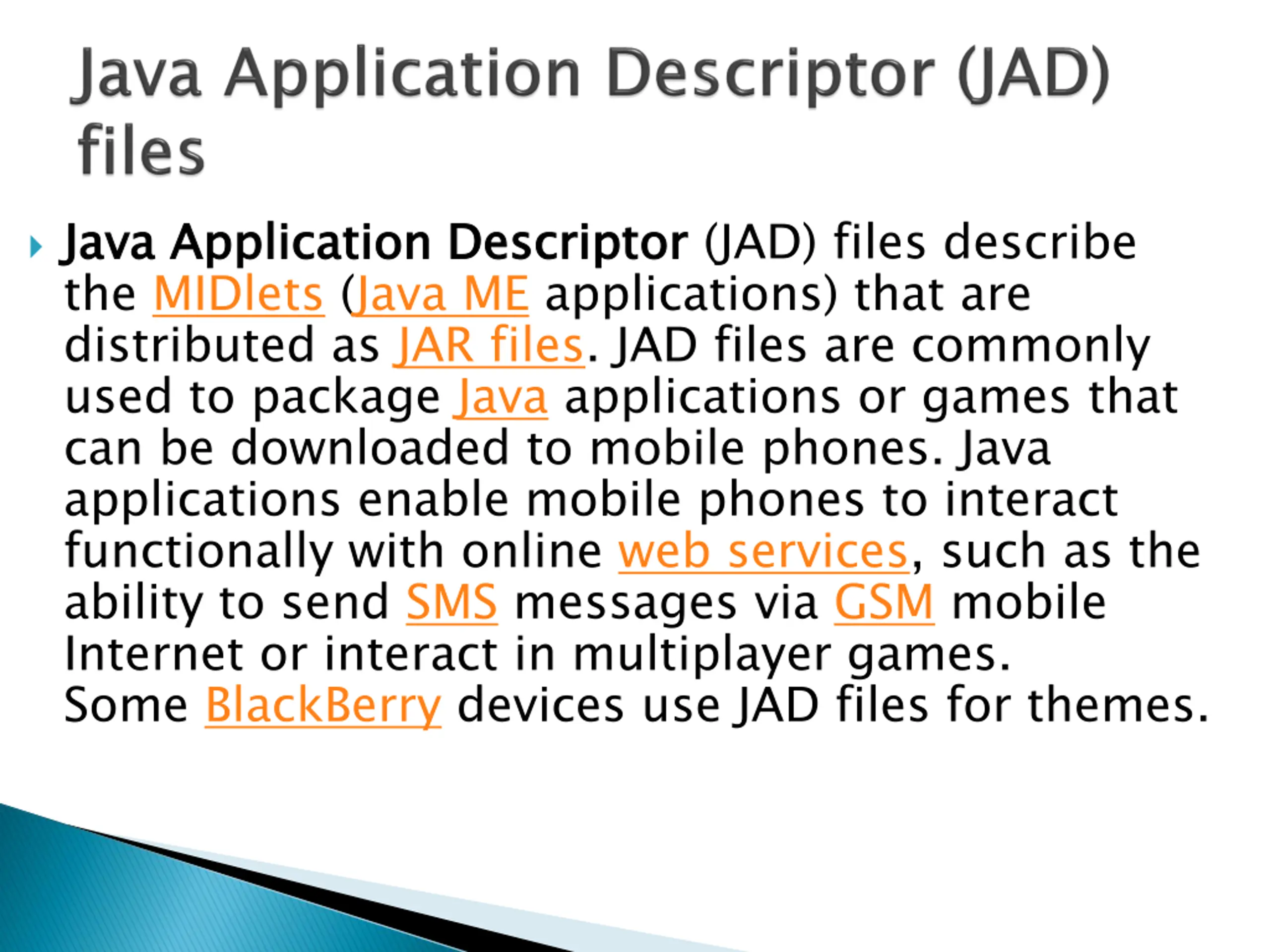 Java Application Descriptor (JAD) files

Java Application Descriptor (JAD) files describe the MIDlets (Java ME applications) that are distributed as JAR files. JAD files are commonly used to package Java applications or games that can be downloaded to mobile phones. Java applications enable mobile phones to interact functionally with online web services, such as the ability to send SMS messages via GSM mobile Internet or interact in multiplayer games. Some BlackBerry devices use JAD files for themes.